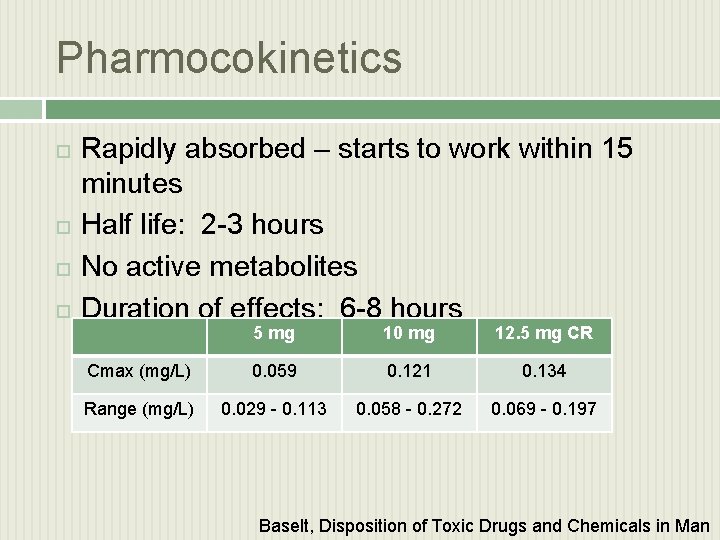 Pharmocokinetics

Rapidly absorbed – starts to work within 15 minutes

Half life: 2-3 hours

No active metabolites

Duration of effects: 6-8 hours

| | 5 mg | 10 mg | 12.5 mg CR |
|---|---|---|---|
| Cmax (mg/L) | 0.059 | 0.121 | 0.134 |
| Range (mg/L) | 0.029 - 0.113 | 0.058 - 0.272 | 0.069 - 0.197 |

Baselt, Disposition of Toxic Drugs and Chemicals in Man